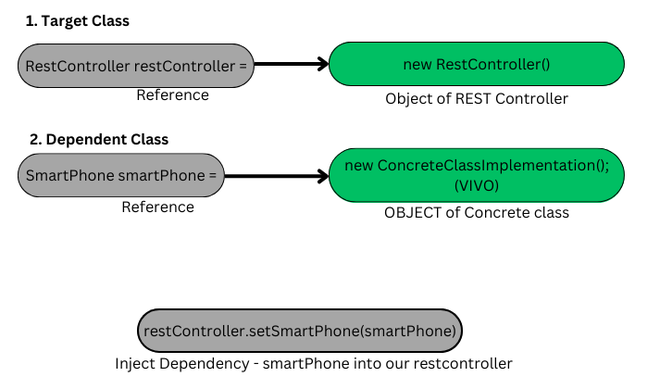 1. Target Class

RestController restController =

Reference

new RestController()

Object of REST Controller

2. Dependent Class

SmartPhone smartPhone =

Reference

new ConcreteClassImplementation(); (VIVO)

OBJECT of Concrete class

restController.setSmartPhone(smartPhone)

Inject Dependency - smartPhone into our restcontroller